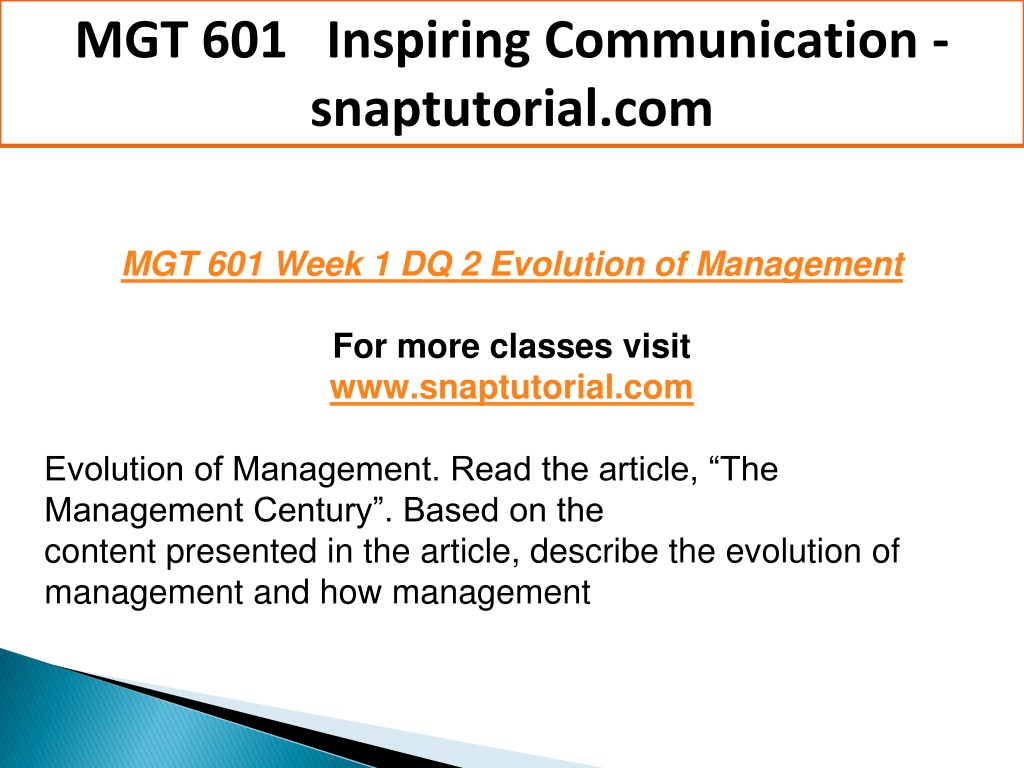 MGT 601 Inspiring Communication - snaptutorial.com

MGT 601 Week 1 DQ 2 Evolution of Management

For more classes visit
www.snaptutorial.com

Evolution of Management. Read the article, “The Management Century”. Based on the content presented in the article, describe the evolution of management and how management